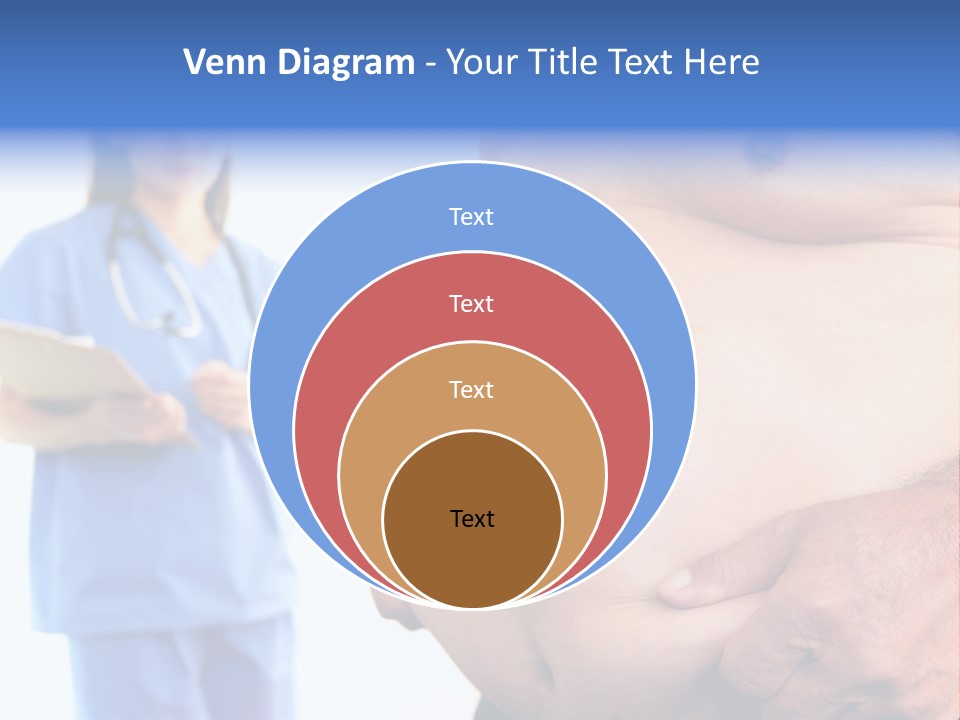 Venn Diagram - Your Title Text Here

Text

Text

Text

Text